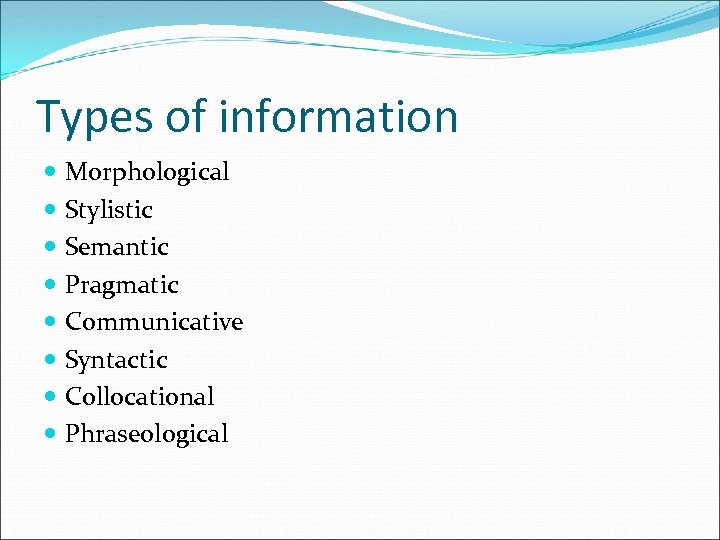 Types of information

- Morphological
- Stylistic
- Semantic
- Pragmatic
- Communicative
- Syntactic
- Collocational
- Phraseological